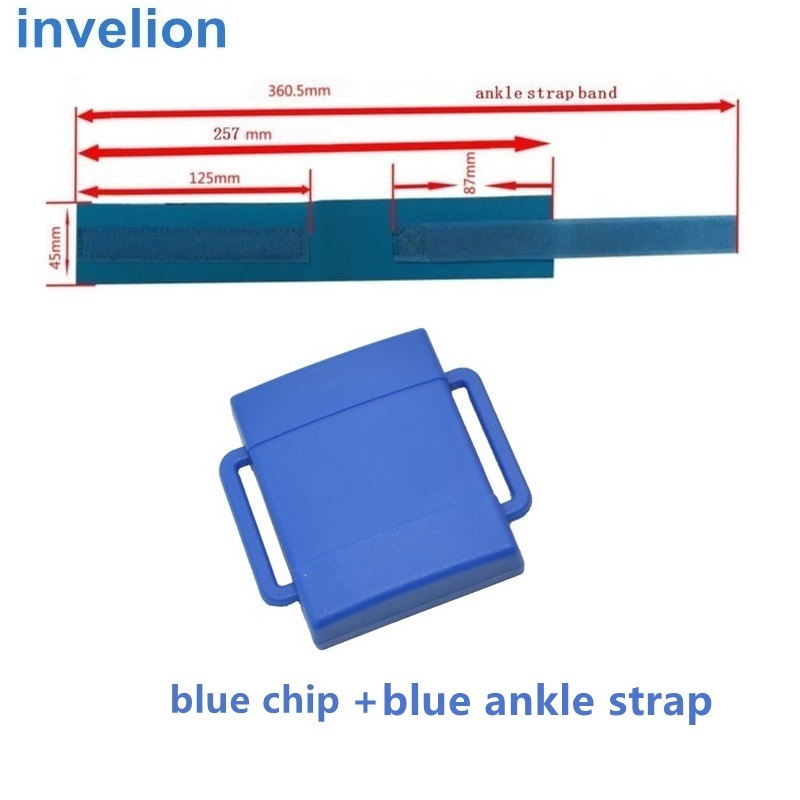 invelion

360.5mm

ankle strap band

257 mm

125mm

87mm

45mm

blue chip +blue ankle strap